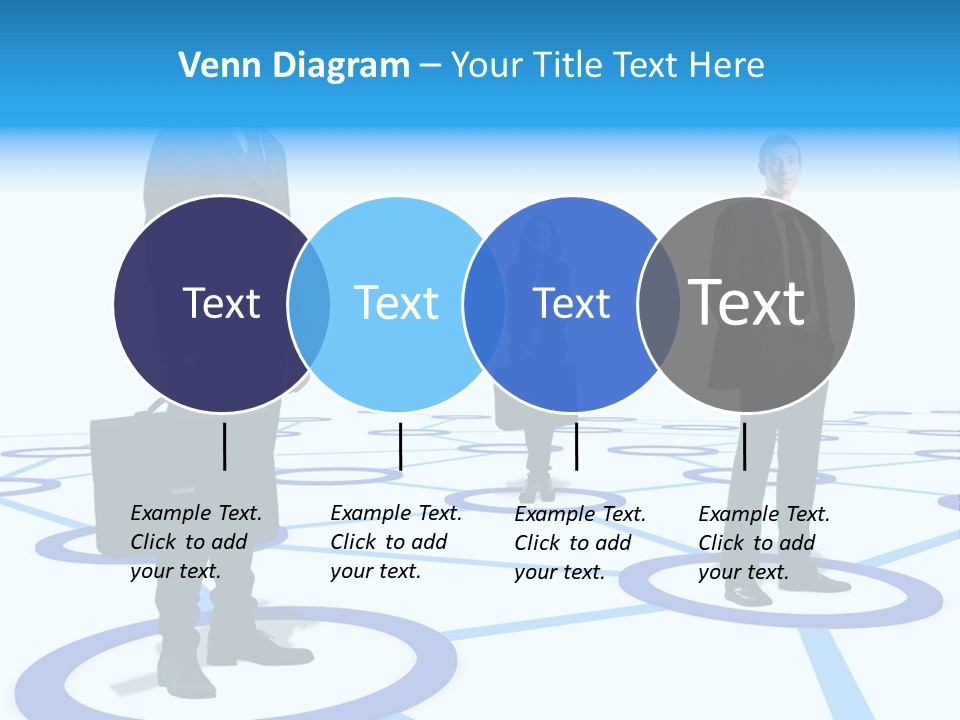 Venn Diagram – Your Title Text Here

Text

Text

Text

Text

Example Text. Click to add your text.

Example Text. Click to add your text.

Example Text. Click to add your text.

Example Text. Click to add your text.